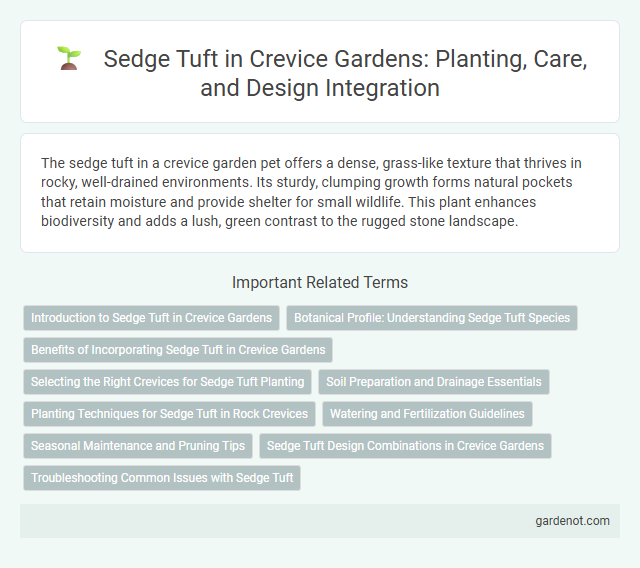 Sedge Tuft in Crevice Gardens: Planting, Care, and Design Integration

The sedge tuft in a crevice garden pet offers a dense, grass-like texture that thrives in rocky, well-drained environments. Its sturdy, clumping growth forms natural pockets that retain moisture and provide shelter for small wildlife. This plant enhances biodiversity and adds a lush, green contrast to the rugged stone landscape.

Important Related Terms

Introduction to Sedge Tuft in Crevice Gardens

Botanical Profile: Understanding Sedge Tuft Species

Benefits of Incorporating Sedge Tuft in Crevice Gardens

Selecting the Right Crevices for Sedge Tuft Planting

Soil Preparation and Drainage Essentials

Planting Techniques for Sedge Tuft in Rock Crevices

Watering and Fertilization Guidelines

Seasonal Maintenance and Pruning Tips

Sedge Tuft Design Combinations in Crevice Gardens

Troubleshooting Common Issues with Sedge Tuft

gardenot.com